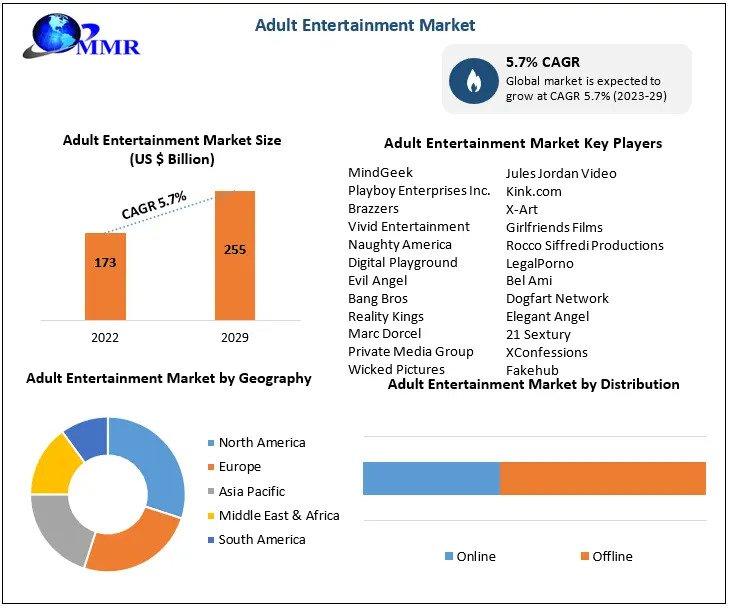 MMR

Adult Entertainment Market

5.7% CAGR
Global market is expected to grow at CAGR 5.7% (2023-29)

Adult Entertainment Market Size (US $ Billion)

CAGR 5.7%

173

255

2022

2029

Adult Entertainment Market Key Players

MindGeek
Playboy Enterprises Inc.
Brazzers
Vivid Entertainment
Naughty America
Digital Playground
Evil Angel
Bang Bros
Reality Kings
Marc Dorcel
Private Media Group
Wicked Pictures

Jules Jordan Video
Kink.com
X-Art
Girlfriends Films
Rocco Siffredi Productions
LegalPorno
Bel Ami
Dogfart Network
Elegant Angel
21 Sextury
XConfessions
Fakehub

Adult Entertainment Market by Geography

North America
Europe
Asia Pacific
Middle East & Africa
South America

Adult Entertainment Market by Distribution

Online
Offline